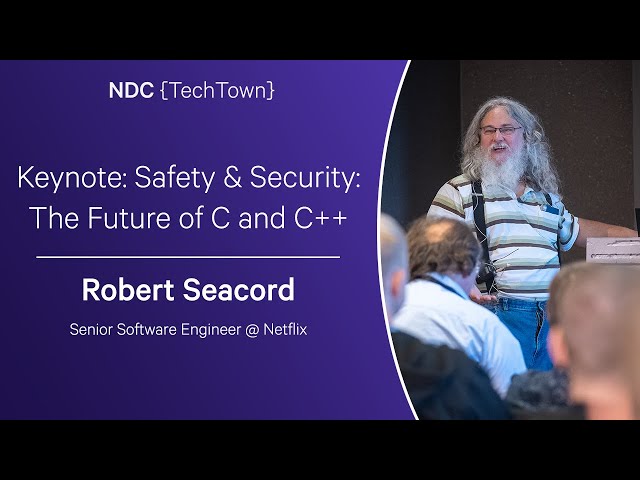 NDC {TechTown}

Keynote: Safety & Security: The Future of C and C++

Robert Seacord

Senior Software Engineer @ Netflix